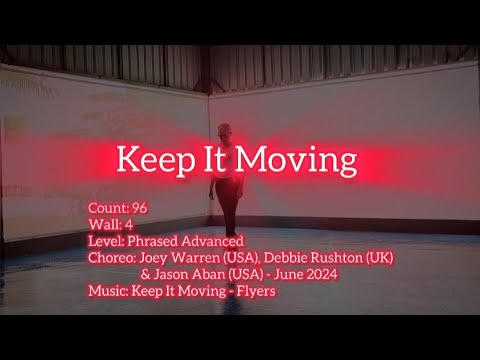 Keep It Moving

Count: 96
Wall: 4
Level: Phrased Advanced
Choreo: Joey Warren (USA), Debbie Rushton (UK) & Jason Aban (USA) - June 2024
Music: Keep It Moving - Flyers